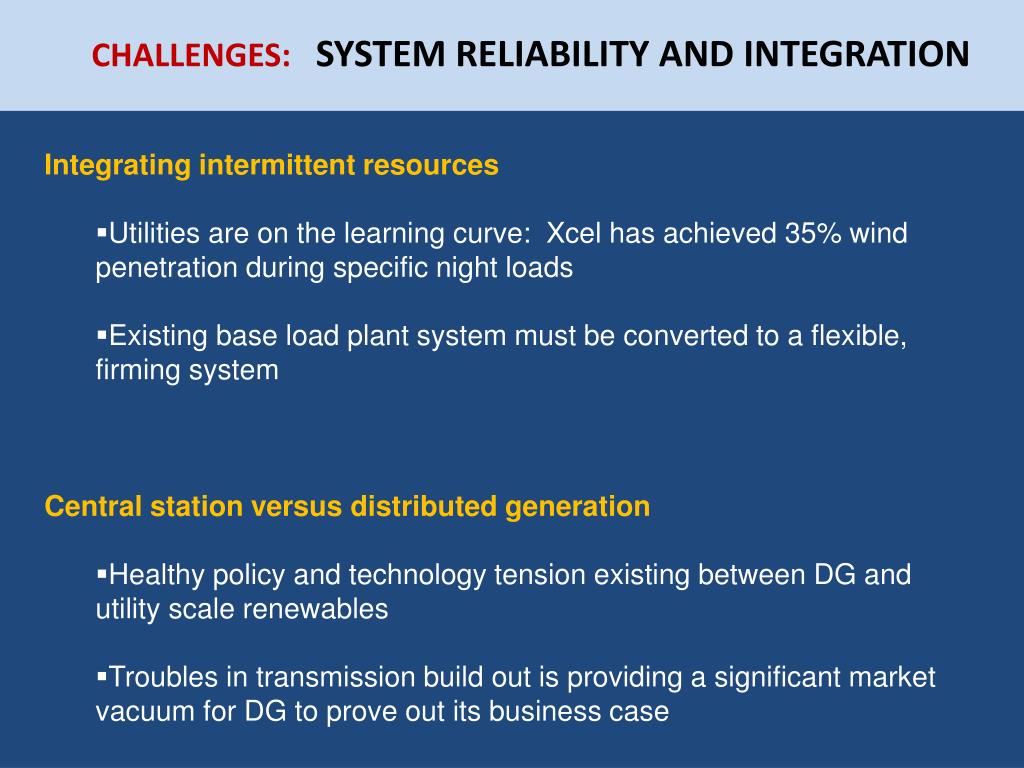 CHALLENGES: SYSTEM RELIABILITY AND INTEGRATION

Integrating intermittent resources

▪Utilities are on the learning curve: Xcel has achieved 35% wind penetration during specific night loads

▪Existing base load plant system must be converted to a flexible, firming system

Central station versus distributed generation

▪Healthy policy and technology tension existing between DG and utility scale renewables

▪Troubles in transmission build out is providing a significant market vacuum for DG to prove out its business case